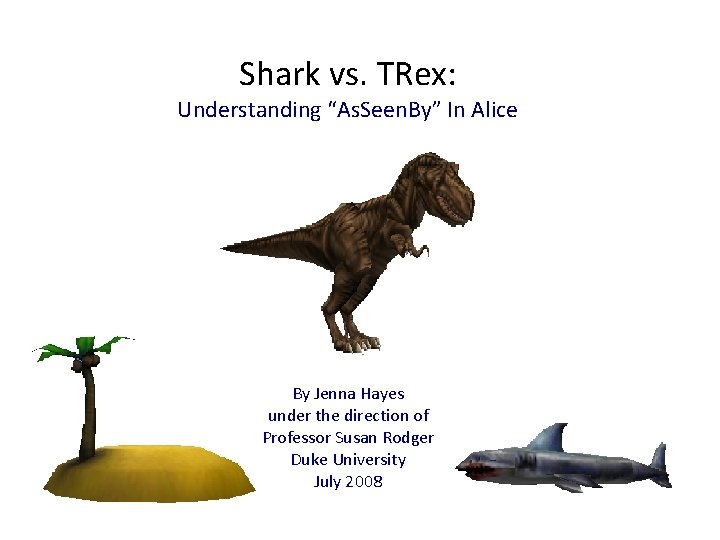 Shark vs. TRex:
Understanding “AsSeenBy” In Alice

By Jenna Hayes
under the direction of
Professor Susan Rodger
Duke University
July 2008